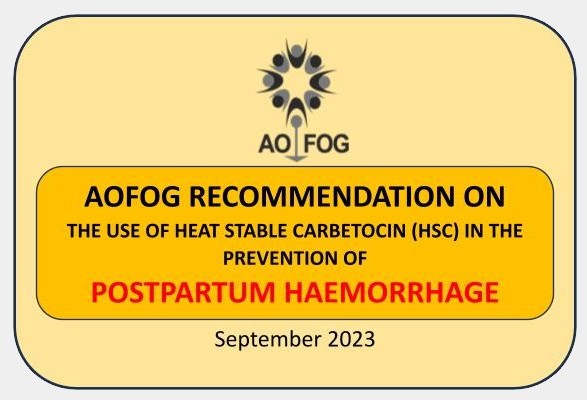 AOFOG

AOFOG RECOMMENDATION ON
THE USE OF HEAT STABLE CARBETOCIN (HSC) IN THE PREVENTION OF
POSTPARTUM HAEMORRHAGE

September 2023